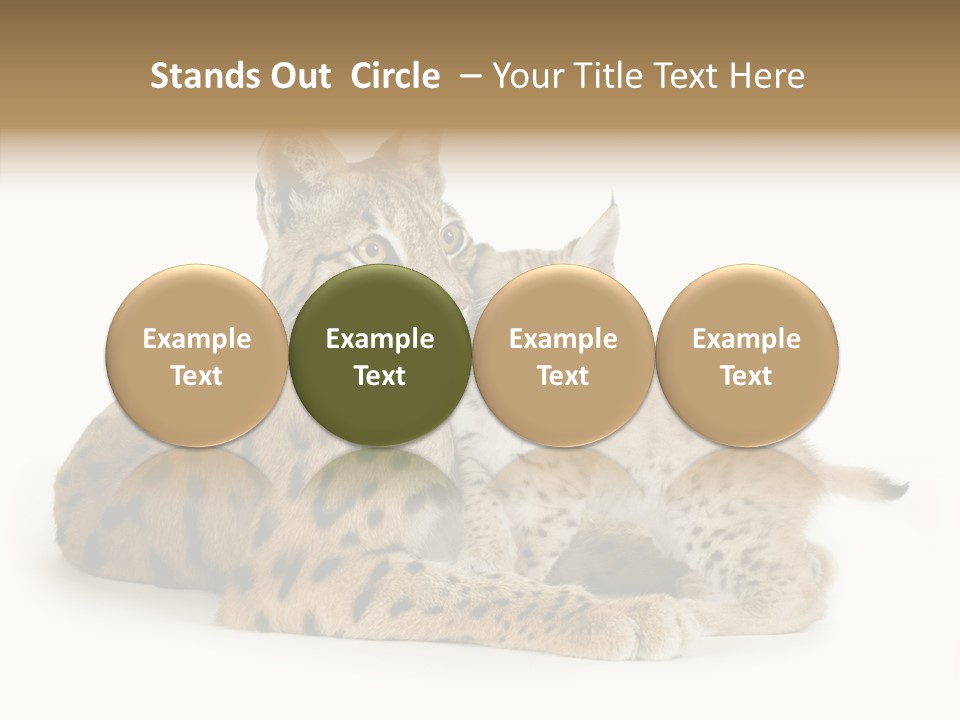 Stands Out  Circle  – Your Title Text Here

Example Text

Example Text

Example Text

Example Text